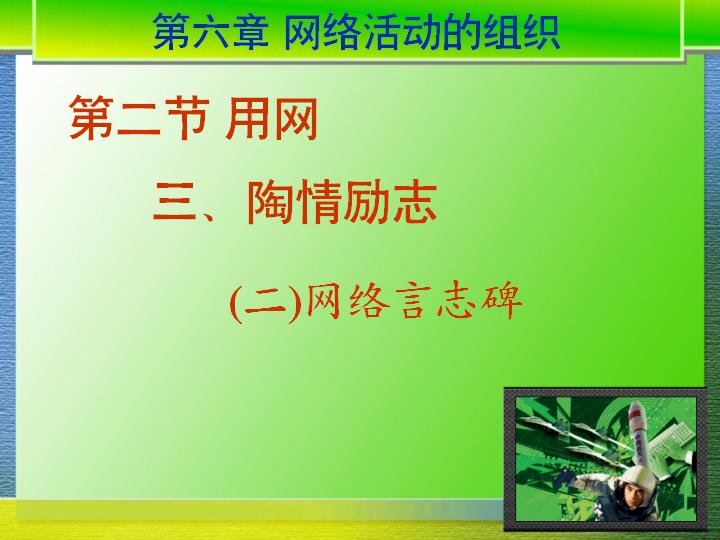 第六章 网络活动的组织

第二节 用网

三、陶情励志

(二)网络言志碑